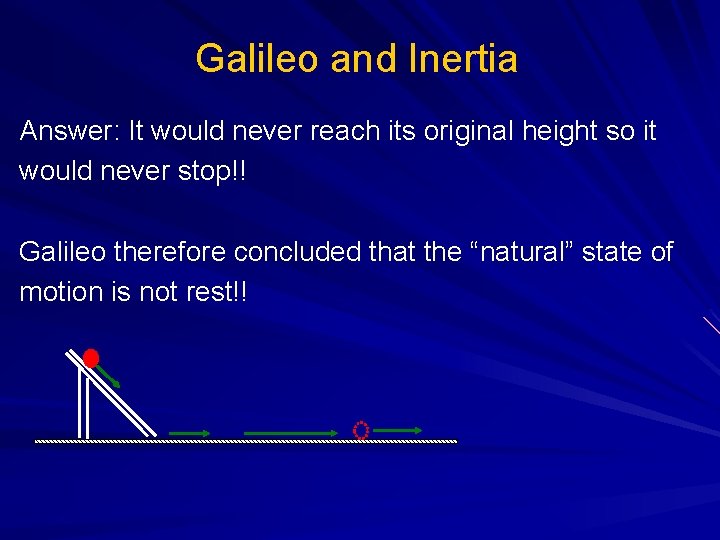 Galileo and Inertia

Answer: It would never reach its original height so it would never stop!!

Galileo therefore concluded that the “natural” state of motion is not rest!!